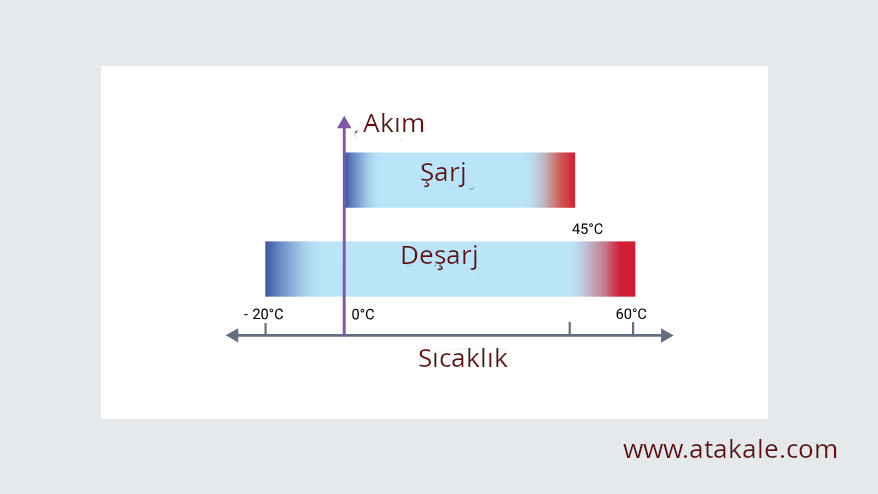 Akım

Şarj

45°C

Deşarj

- 20°C

0°C

60°C

Sıcaklık

www.atakale.com